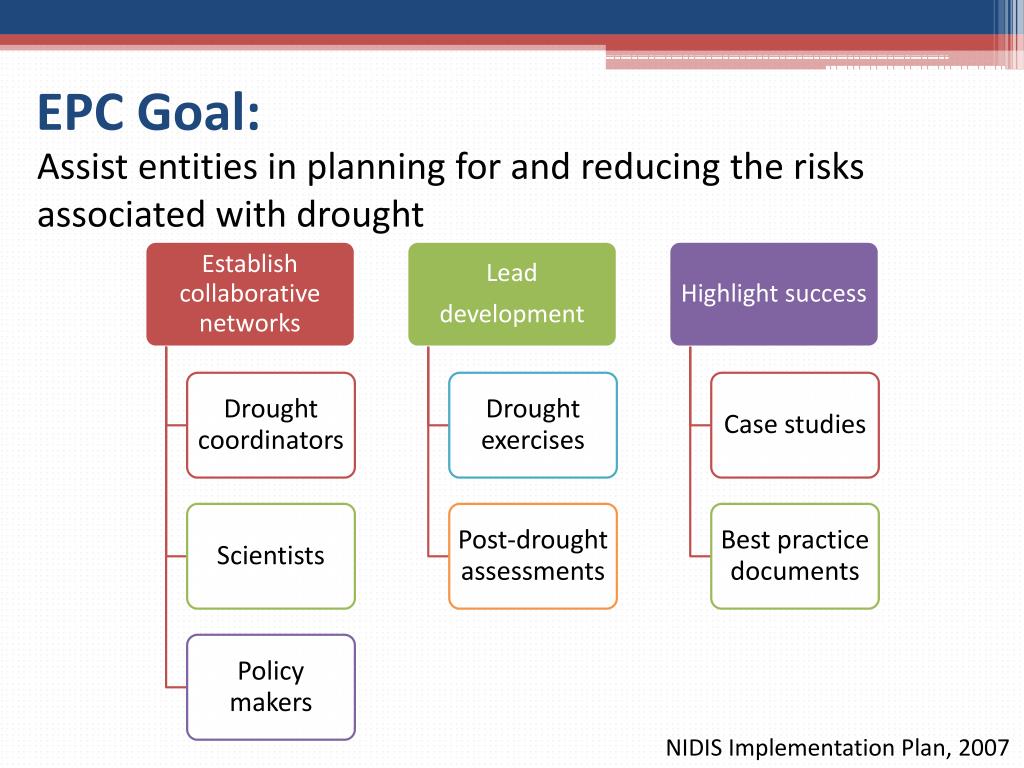 EPC Goal:
Assist entities in planning for and reducing the risks associated with drought

Establish collaborative networks

Drought coordinators

Scientists

Policy makers

Lead development

Drought exercises

Post-drought assessments

Highlight success

Case studies

Best practice documents

NIDIS Implementation Plan, 2007